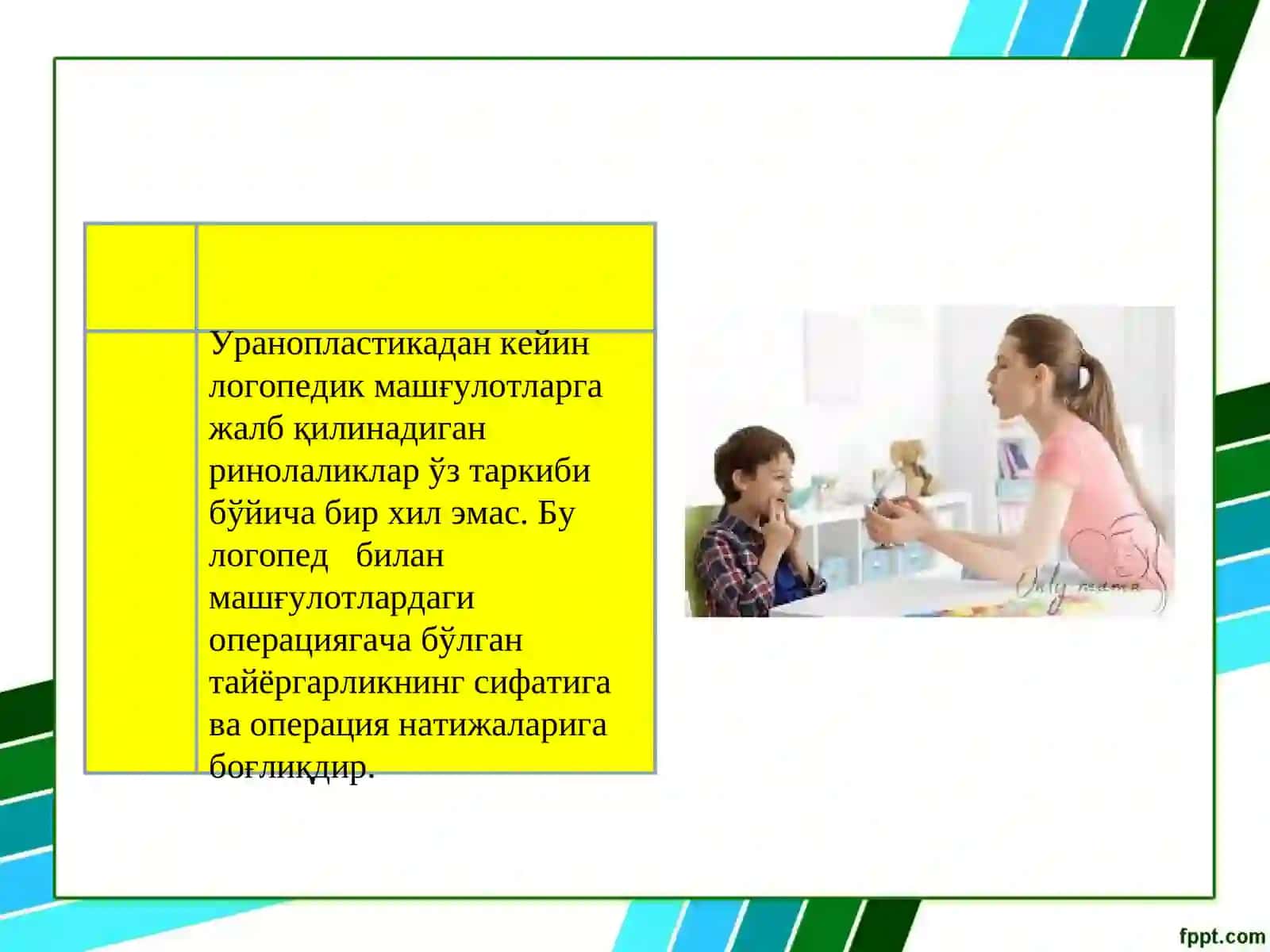 Уранопластикадан кейин логопедик машғулотларга жалб қилинадиган ринолаликлар ўз таркиби бўйича бир хил эмас. Бу логопед билан машғулотлардаги операциягача бўлган тайёргарликнинг сифатига ва операция натижаларига боғлиқдир.

Only mama

fppt.com